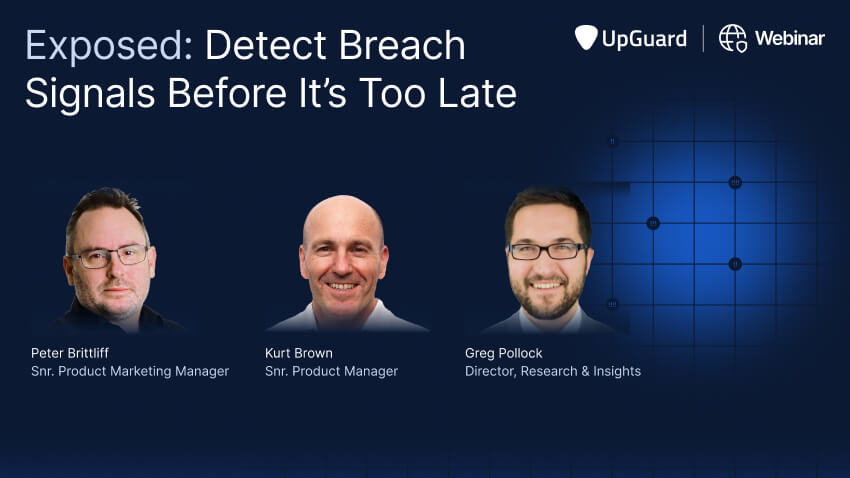 Exposed: Detect Breach Signals Before It's Too Late

UpGuard | Webinar

Peter Brittliff
Snr. Product Marketing Manager

Kurt Brown
Snr. Product Manager

Greg Pollock
Director, Research & Insights